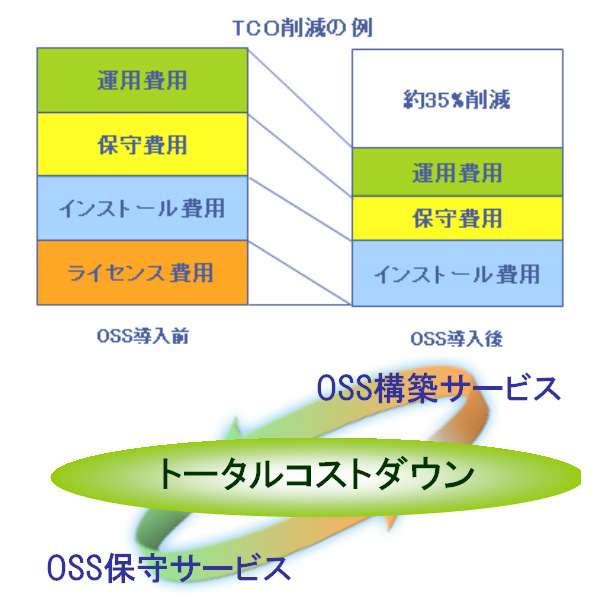 TCO削減の例

運用費用
保守費用
インストール費用
ライセンス費用

OSS導入前

約35%削減
運用費用
保守費用
インストール費用

OSS導入後

OSS構築サービス

トータルコストダウン

OSS保守サービス